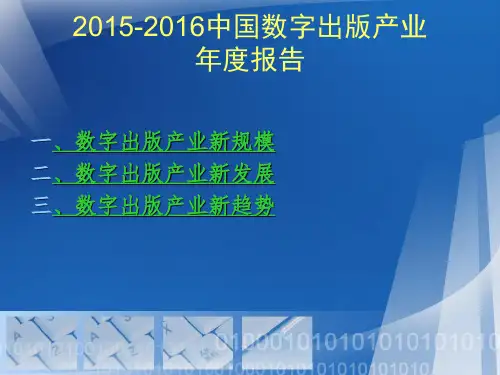 2015-2016中国数字出版产业年度报告

一、数字出版产业新规模
二、数字出版产业新发展
三、数字出版产业新趋势